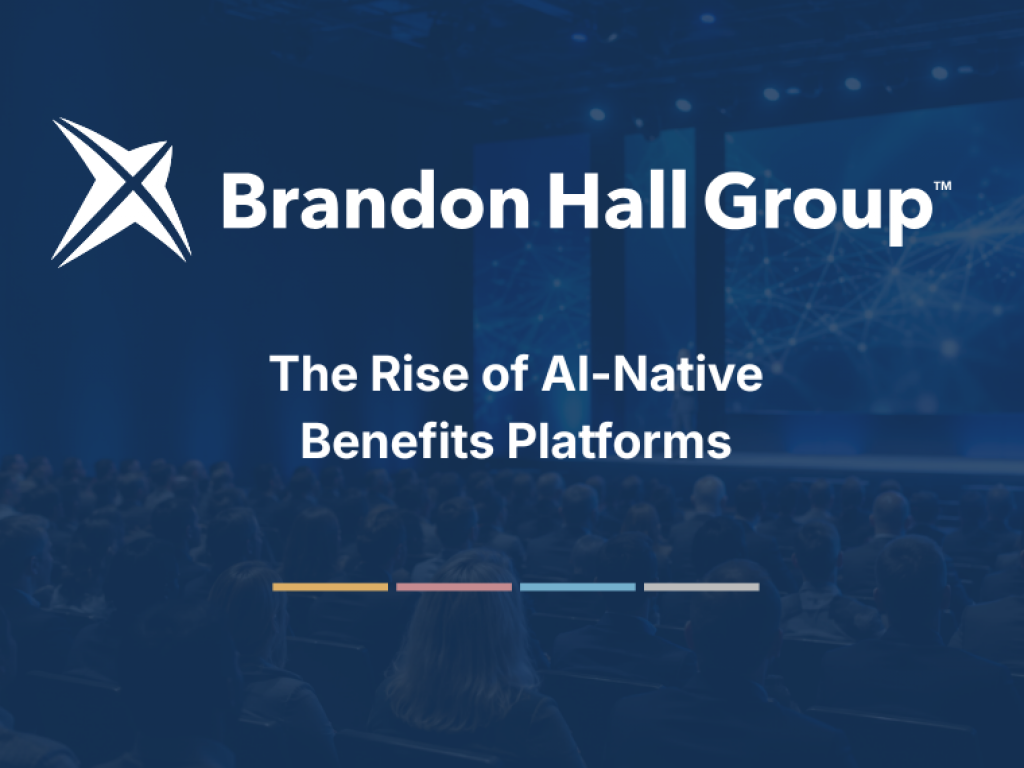 Brandon Hall Group™

The Rise of AI-Native Benefits Platforms